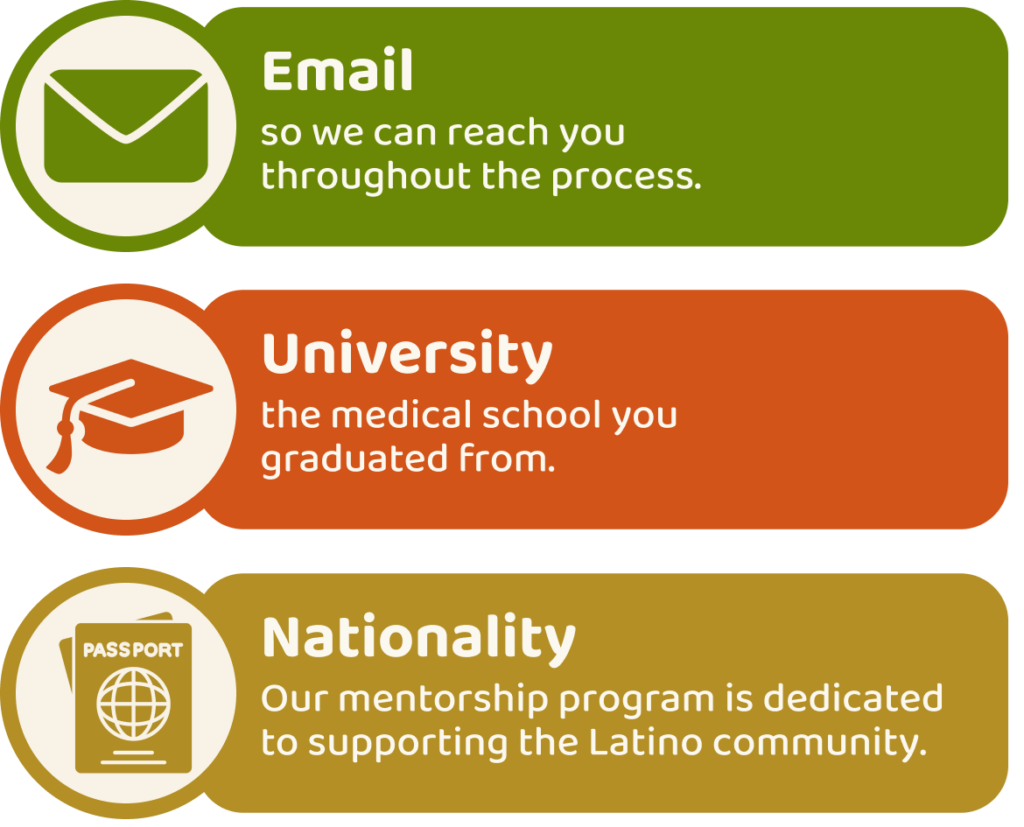 Email
so we can reach you throughout the process.

University
the medical school you graduated from.

PASSPORT

Nationality
Our mentorship program is dedicated to supporting the Latino community.